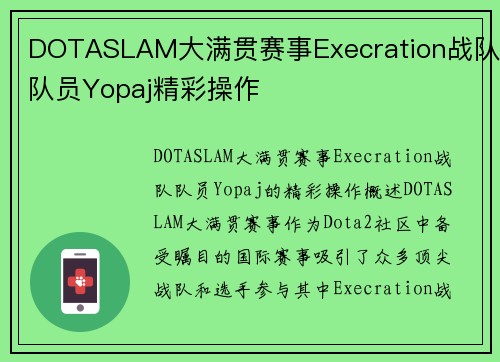 DOTASLAM大满贯赛事Execration战队队员Yopaj精彩操作

DOTASLAM大满贯赛事Execration战队队员Yopaj的精彩操作概述DOTASLAM大满贯赛事作为Dota2社区中备受瞩目的国际赛事吸引了众多顶尖战队和选手参与其中Execration战